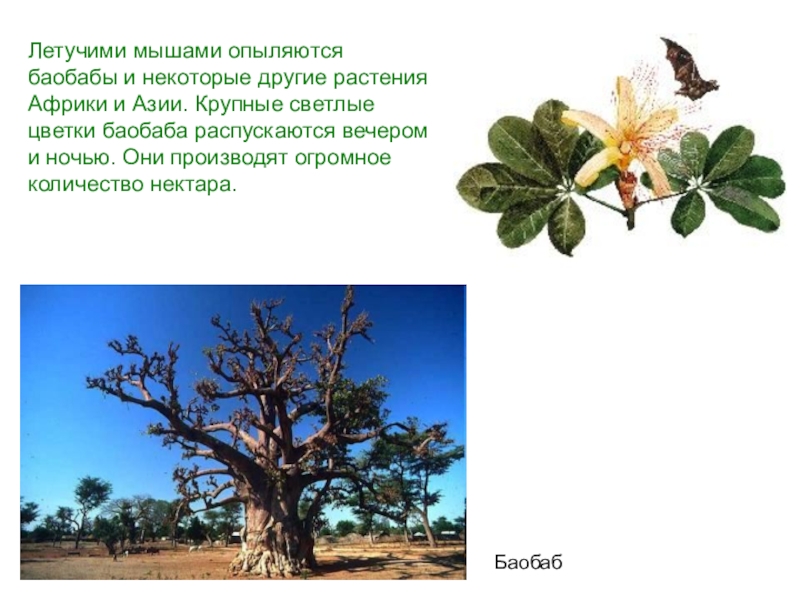 Летучими мышами опыляются баобабы и некоторые другие растения Африки и Азии. Крупные светлые цветки баобаба распускаются вечером и ночью. Они производят огромное количество нектара.

Баобаб